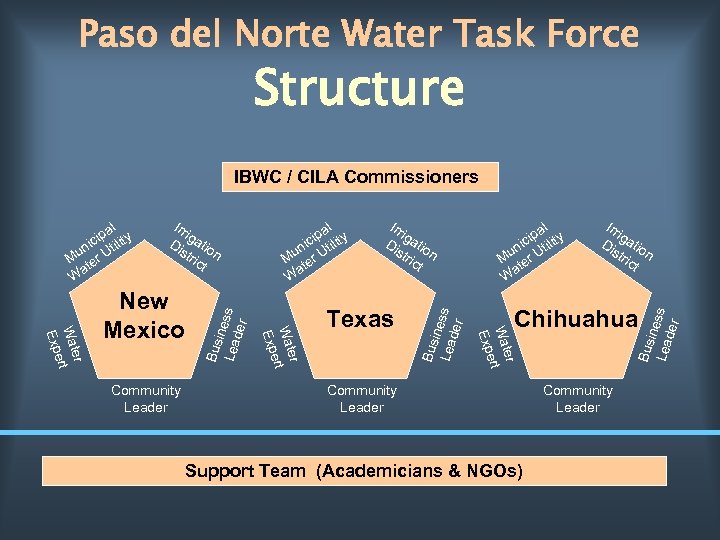 Paso del Norte Water Task Force
Structure

IBWC / CILA Commissioners

Municipal Water Utility
Irrigation District
New Mexico
Water Expert
Business Leader
Community Leader

Municipal Water Utility
Irrigation District
Texas
Water Expert
Business Leader
Community Leader

Municipal Water Utility
Irrigation District
Chihuahua
Water Expert
Business Leader
Community Leader

Support Team (Academicians & NGOs)